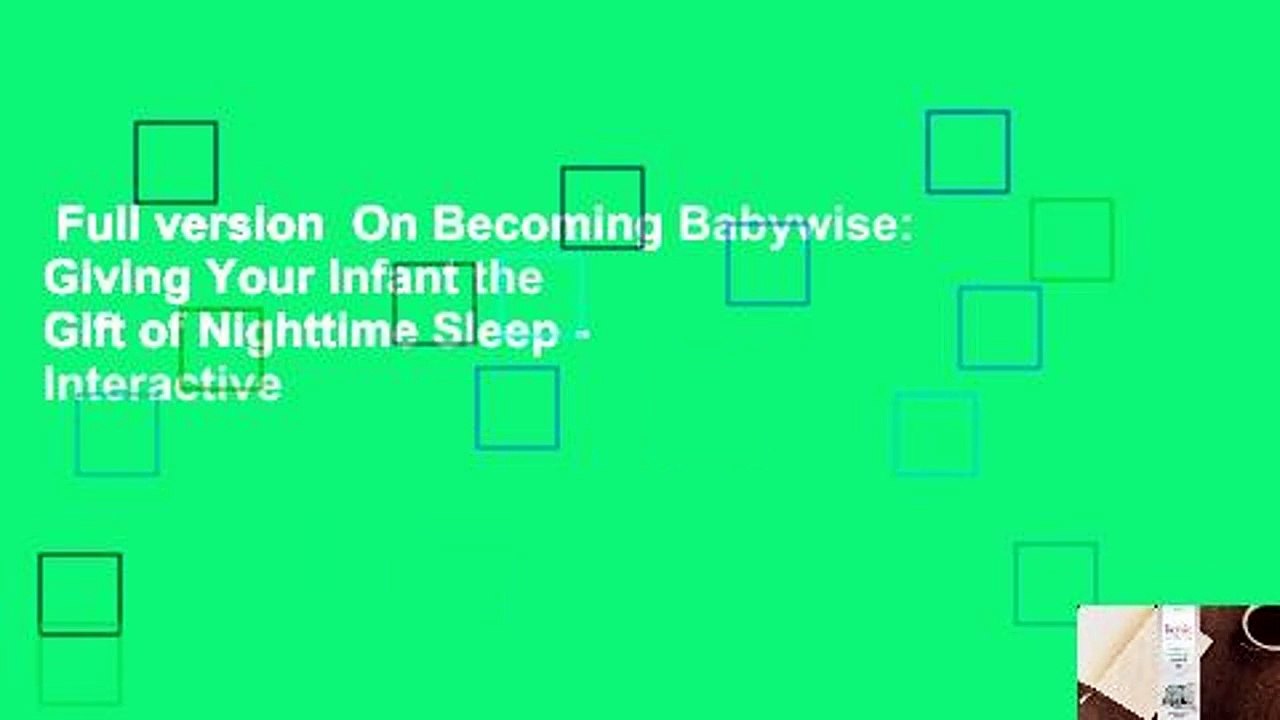 Full version On Becoming Babywise: Giving Your Infant the Gift of Nighttime Sleep - Interactive